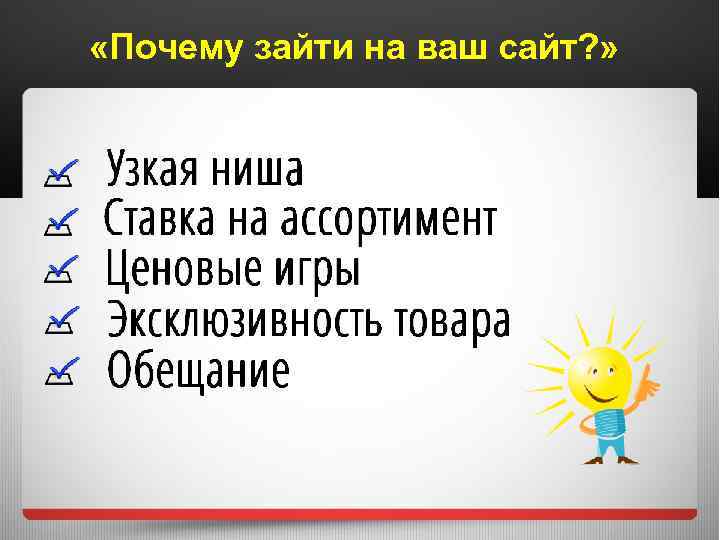 «Почему зайти на ваш сайт?»

Узкая ниша
Ставка на ассортимент
Ценовые игры
Эксклюзивность товара
Обещание